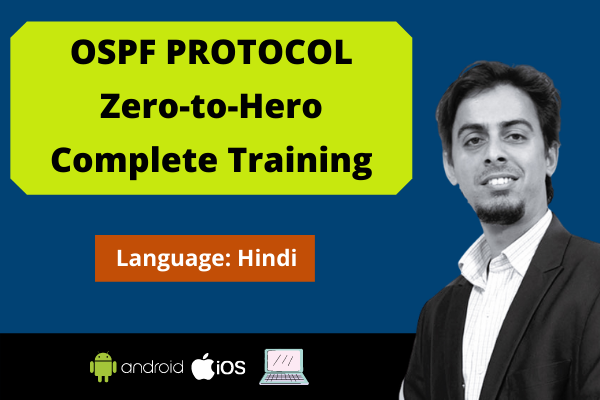 OSPF PROTOCOL
Zero-to-Hero
Complete Training

Language: Hindi

android iOS